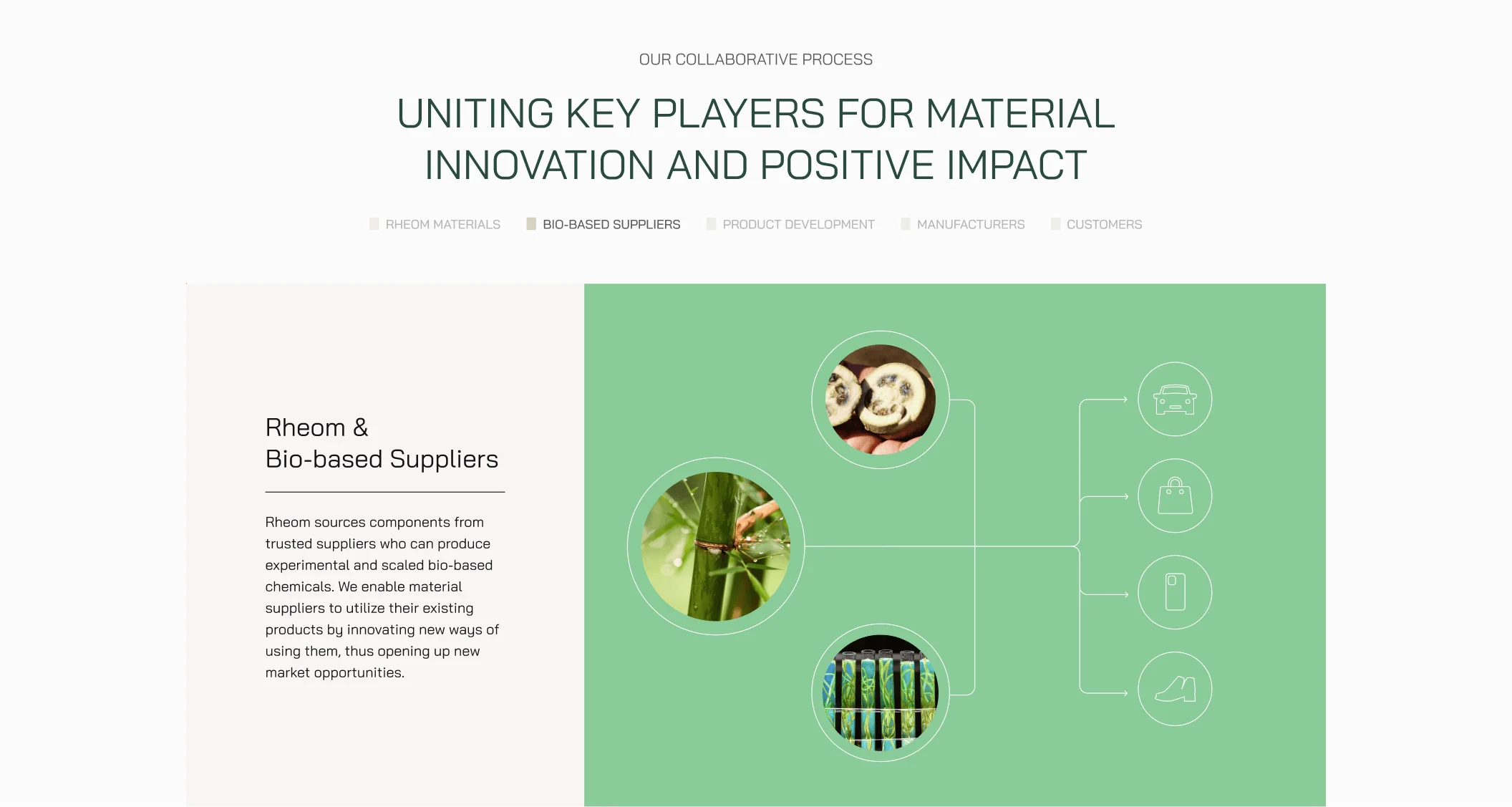 OUR COLLABORATIVE PROCESS

UNITING KEY PLAYERS FOR MATERIAL INNOVATION AND POSITIVE IMPACT

RHEOM MATERIALS BIO-BASED SUPPLIERS PRODUCT DEVELOPMENT MANUFACTURERS CUSTOMERS

Rheom & Bio-based Suppliers

Rheom sources components from trusted suppliers who can produce experimental and scaled bio-based chemicals. We enable material suppliers to utilize their existing products by innovating new ways of using them, thus opening up new market opportunities.